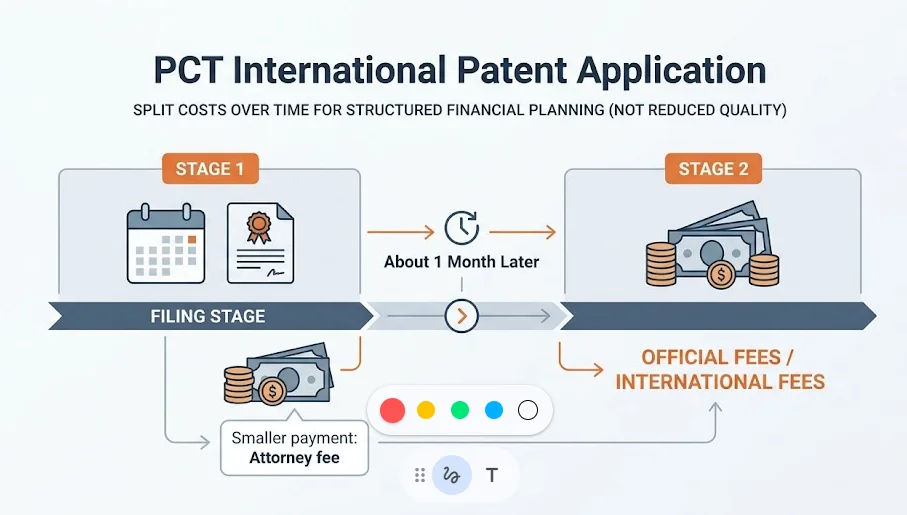 PCT International Patent Application

SPLIT COSTS OVER TIME FOR STRUCTURED FINANCIAL PLANNING (NOT REDUCED QUALITY)

STAGE 1

About 1 Month Later

STAGE 2

FILING STAGE

OFFICIAL FEES / INTERNATIONAL FEES

Smaller payment: Attorney fee

T